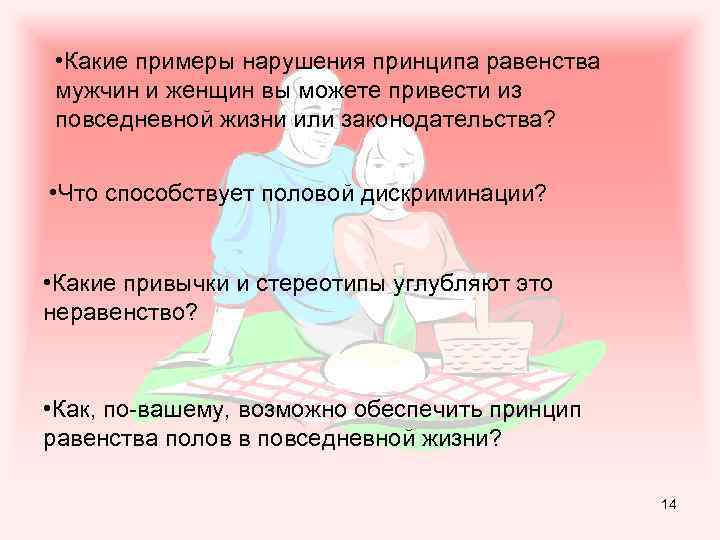 •Какие примеры нарушения принципа равенства мужчин и женщин вы можете привести из повседневной жизни или законодательства?

•Что способствует половой дискриминации?

•Какие привычки и стереотипы углубляют это неравенство?

•Как, по-вашему, возможно обеспечить принцип равенства полов в повседневной жизни?

14